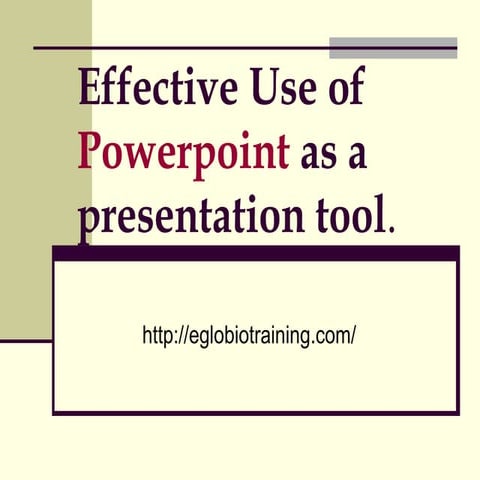 Effective Use of Powerpoint as a presentation tool.

http://eglobiotraining.com/